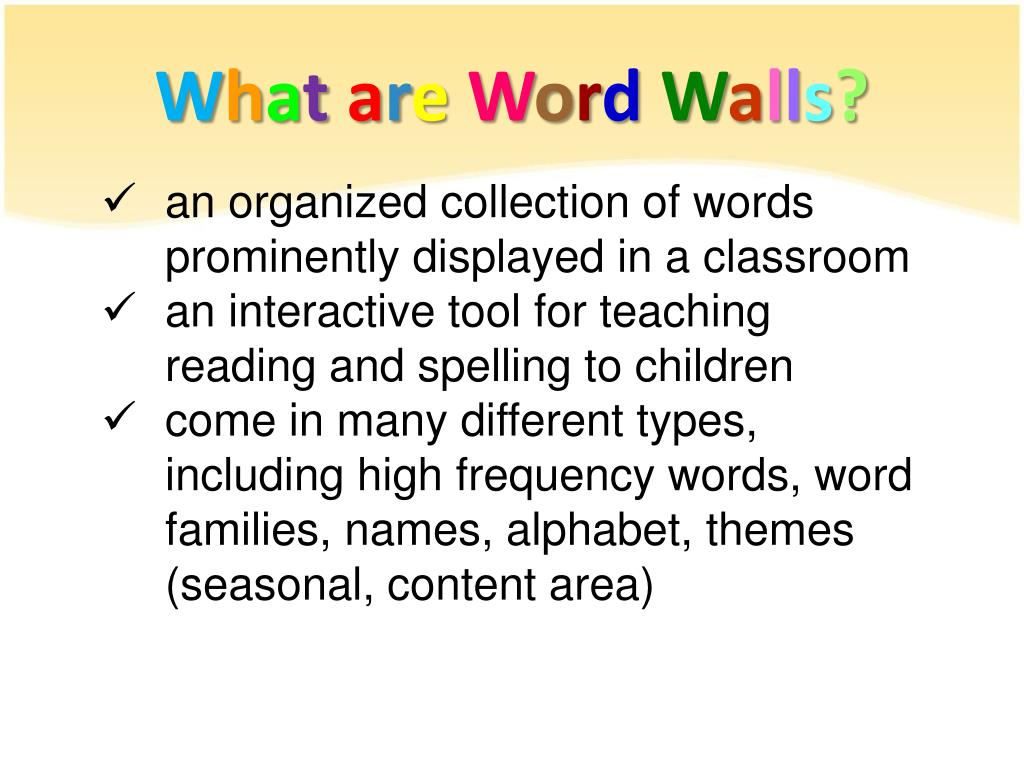 What are Word Walls?

✓ an organized collection of words prominently displayed in a classroom
✓ an interactive tool for teaching reading and spelling to children
✓ come in many different types, including high frequency words, word families, names, alphabet, themes (seasonal, content area)